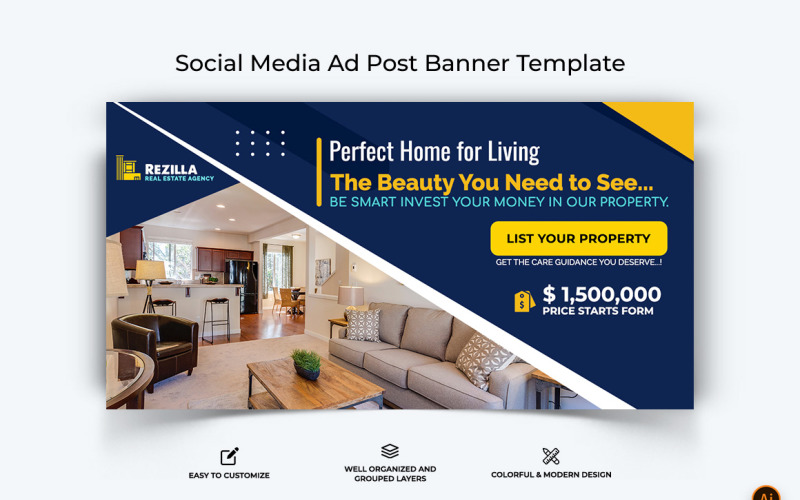 Social Media Ad Post Banner Template

REZILLA
REAL ESTATE AGENCY

Perfect Home for Living
The Beauty You Need to See...
BE SMART INVEST YOUR MONEY IN OUR PROPERTY.

LIST YOUR PROPERTY
GET THE CARE GUIDANCE YOU DESERVE...!

$ 1,500,000
PRICE STARTS FORM

EASY TO CUSTOMIZE

WELL ORGANIZED AND GROUPED LAYERS

COLORFUL & MODERN DESIGN

Ai